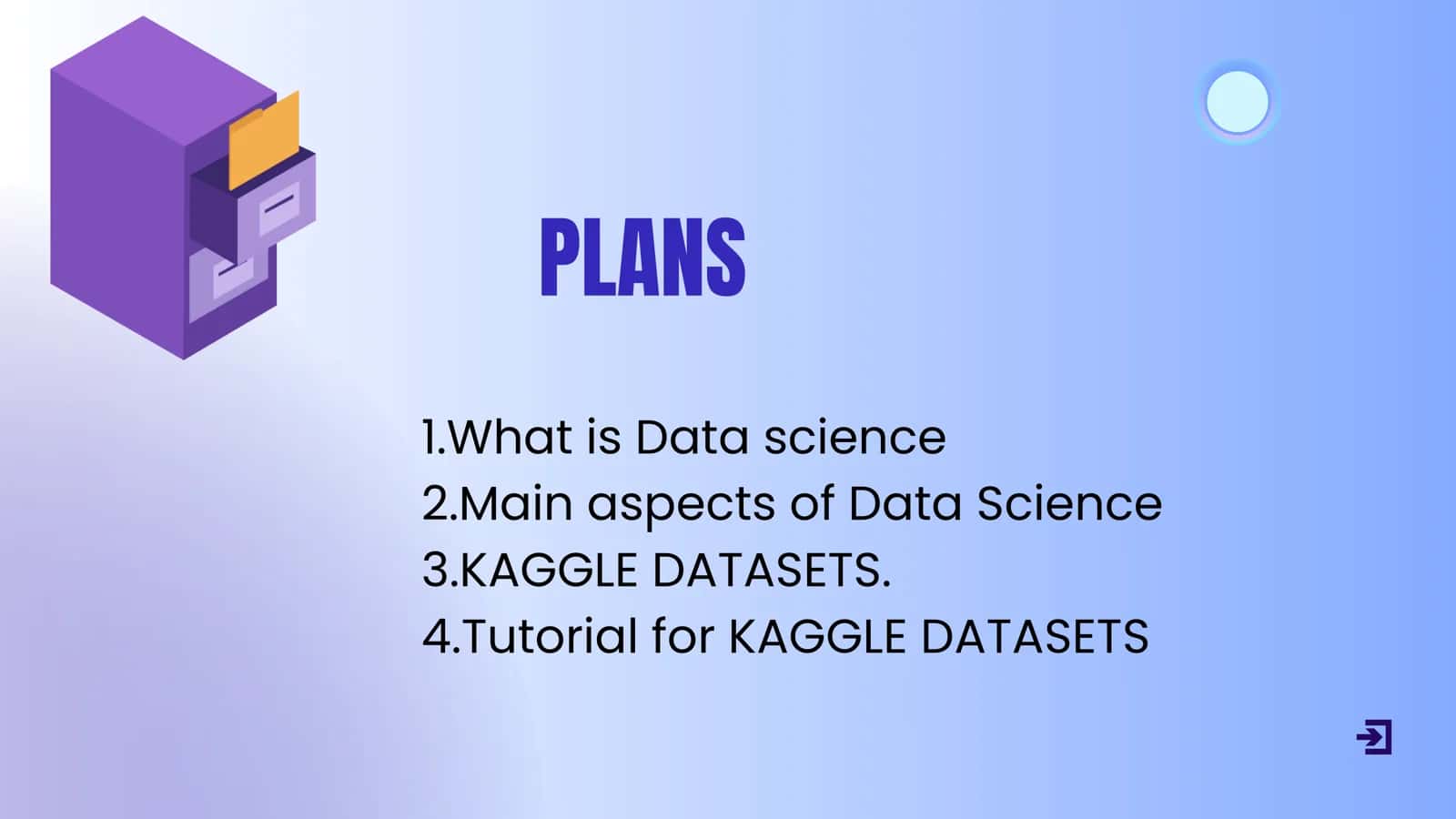 PLANS

1.What is Data science
2.Main aspects of Data Science
3.KAGGLE DATASETS.
4.Tutorial for KAGGLE DATASETS